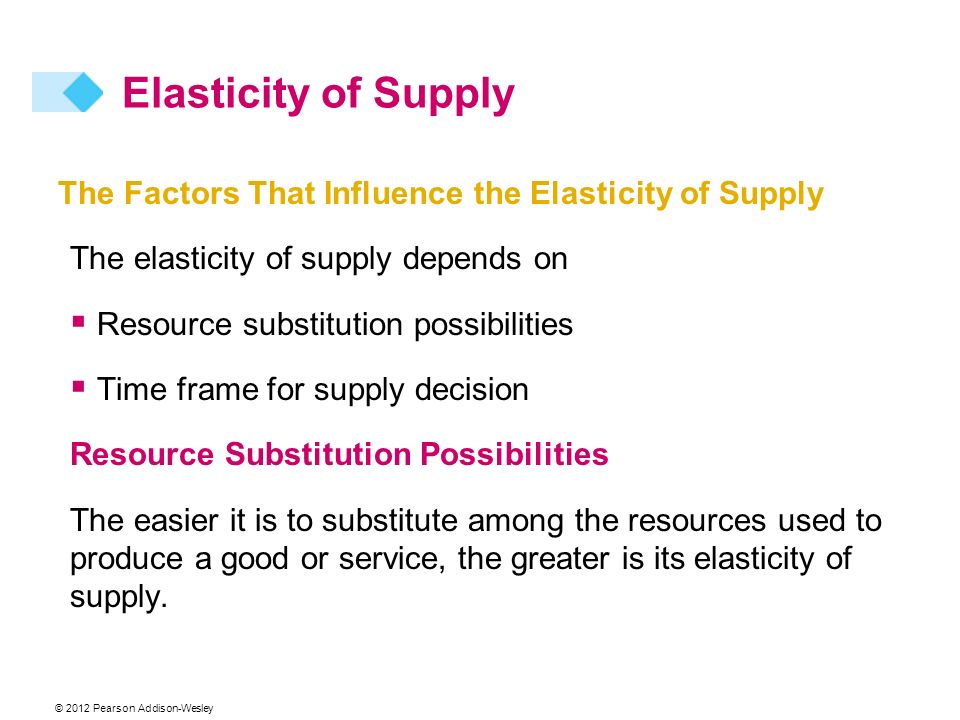 Elasticity of Supply

The Factors That Influence the Elasticity of Supply

The elasticity of supply depends on

▪ Resource substitution possibilities

▪ Time frame for supply decision

Resource Substitution Possibilities

The easier it is to substitute among the resources used to produce a good or service, the greater is its elasticity of supply.

© 2012 Pearson Addison-Wesley